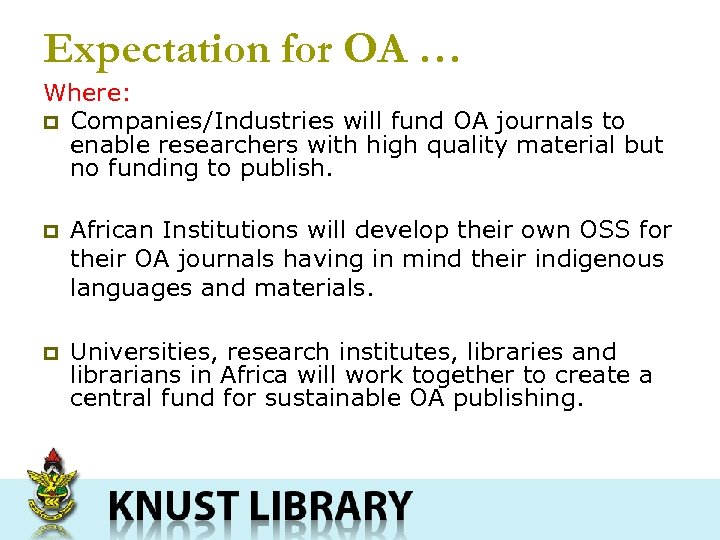 Expectation for OA …

Where:

Companies/Industries will fund OA journals to enable researchers with high quality material but no funding to publish.

African Institutions will develop their own OSS for their OA journals having in mind their indigenous languages and materials.

Universities, research institutes, libraries and librarians in Africa will work together to create a central fund for sustainable OA publishing.

KNUST LIBRARY